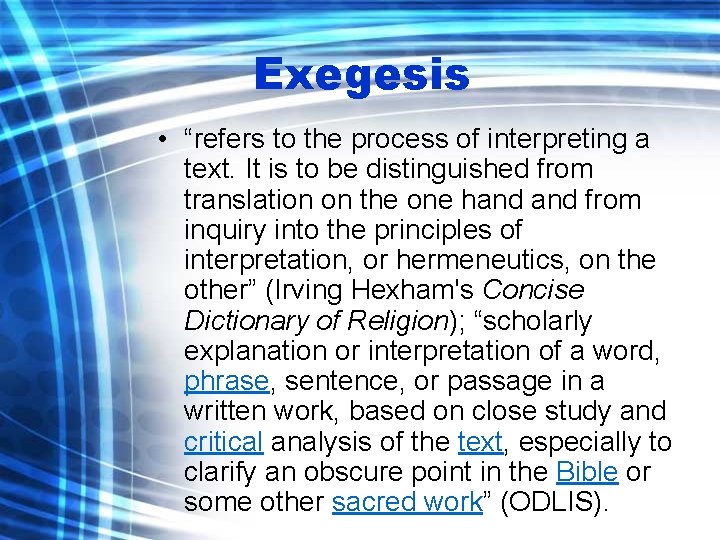 Exegesis

• “refers to the process of interpreting a text. It is to be distinguished from translation on the one hand and from inquiry into the principles of interpretation, or hermeneutics, on the other” (Irving Hexham's Concise Dictionary of Religion); “scholarly explanation or interpretation of a word, phrase, sentence, or passage in a written work, based on close study and critical analysis of the text, especially to clarify an obscure point in the Bible or some other sacred work” (ODLIS).